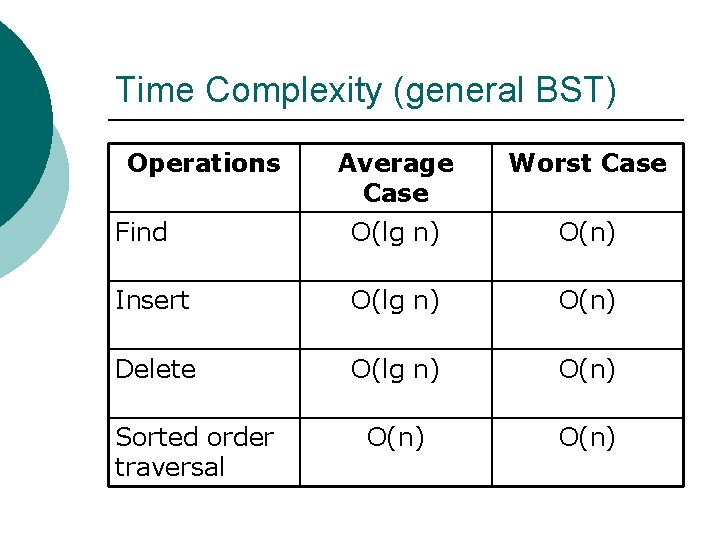 Time Complexity (general BST)

| Operations | Average Case | Worst Case |
|---|---|---|
| Find | O(lg n) | O(n) |
| Insert | O(lg n) | O(n) |
| Delete | O(lg n) | O(n) |
| Sorted order traversal | O(n) | O(n) |